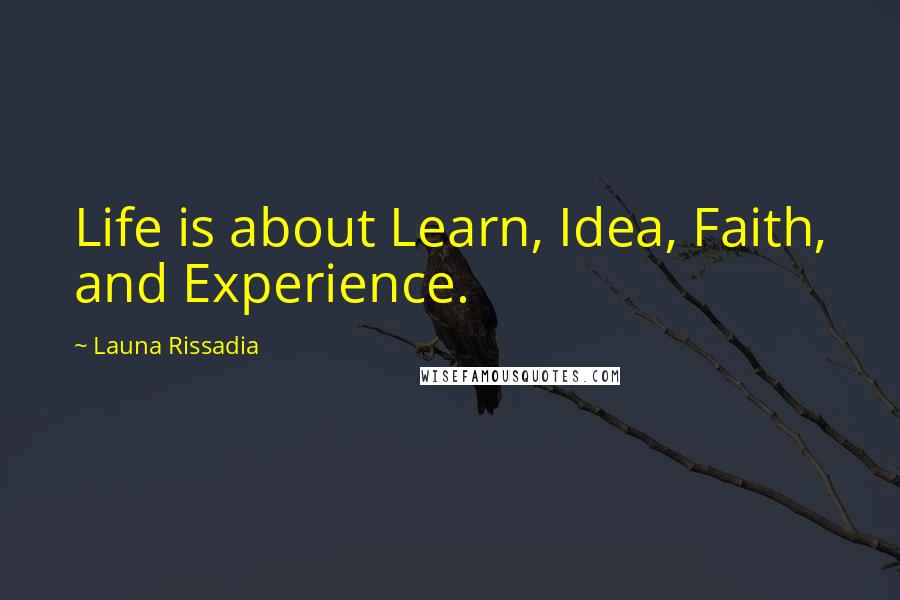 Life is about Learn, Idea, Faith, and Experience.

~ Launa Rissadia

WISEFAMOUSQUOTES.COM